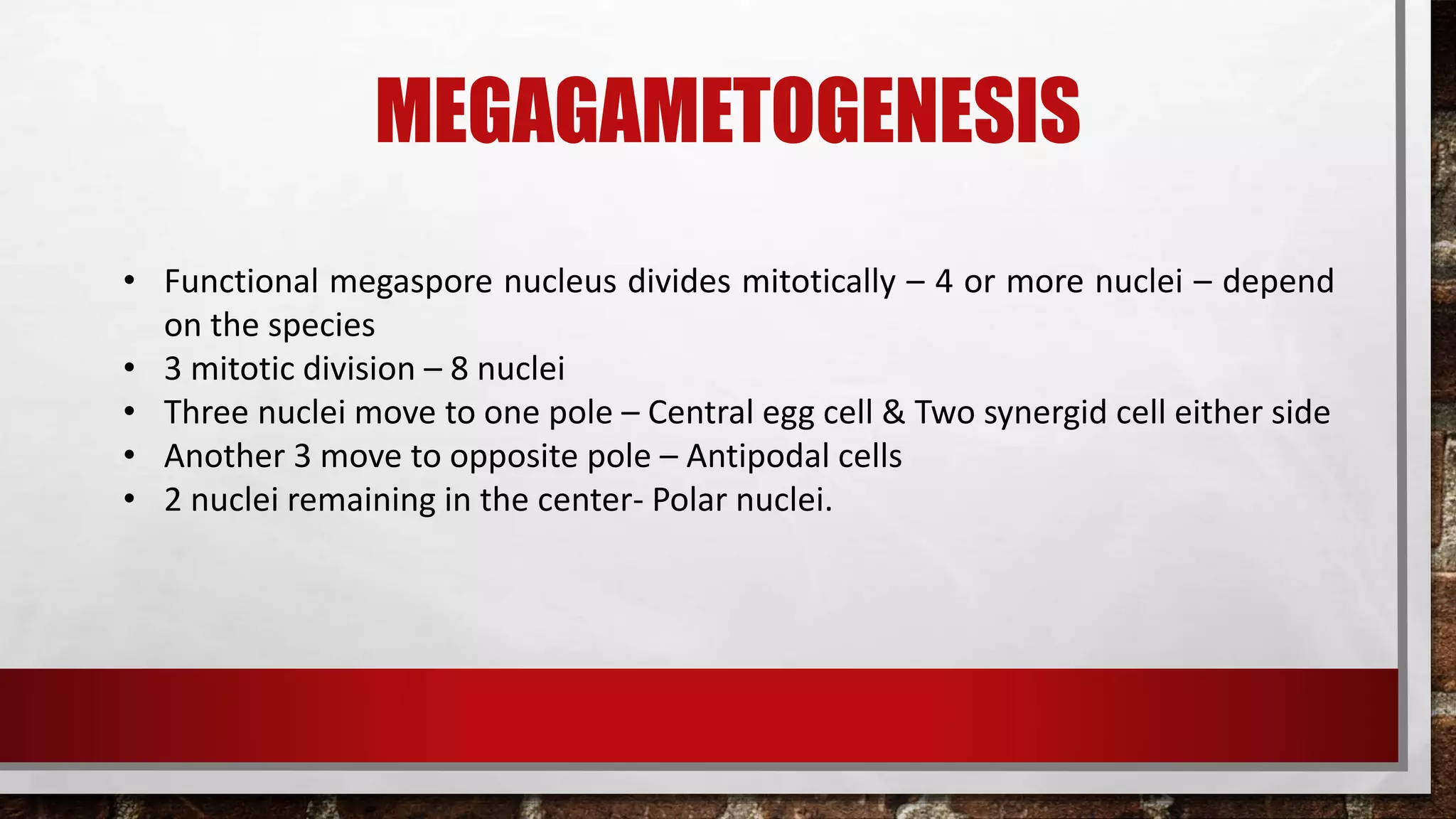 MEGAGAMETOGENESIS

• Functional megaspore nucleus divides mitotically – 4 or more nuclei – depend on the species
• 3 mitotic division – 8 nuclei
• Three nuclei move to one pole – Central egg cell & Two synergid cell either side
• Another 3 move to opposite pole – Antipodal cells
• 2 nuclei remaining in the center- Polar nuclei.